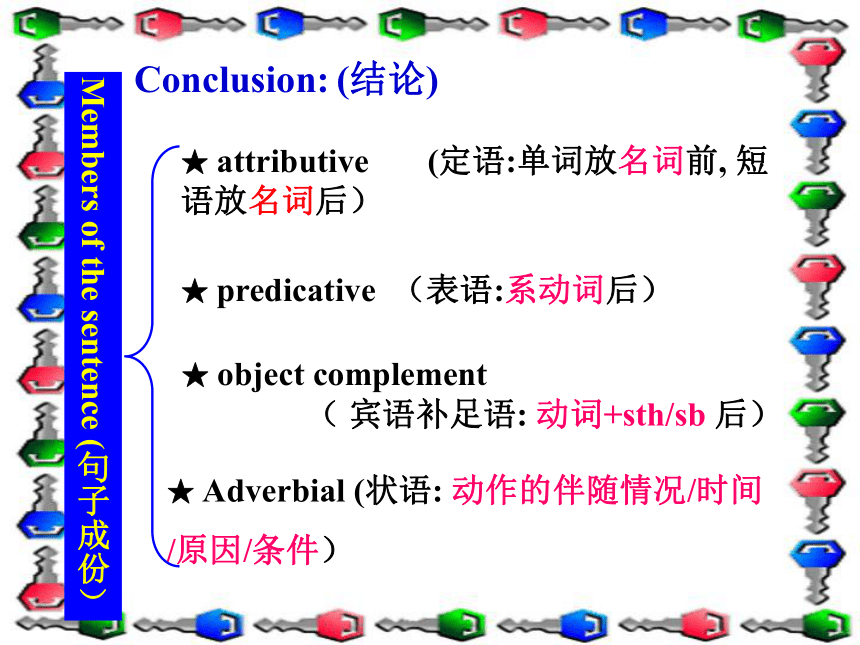 Members of the sentence (句子成份)

Conclusion: (结论)

★ attributive (定语:单词放名词前, 短语放名词后)

★ predicative （表语:系动词后）

★ object complement （ 宾语补足语: 动词+sth/sb 后）

★ Adverbial (状语: 动作的伴随情况/时间/原因/条件）